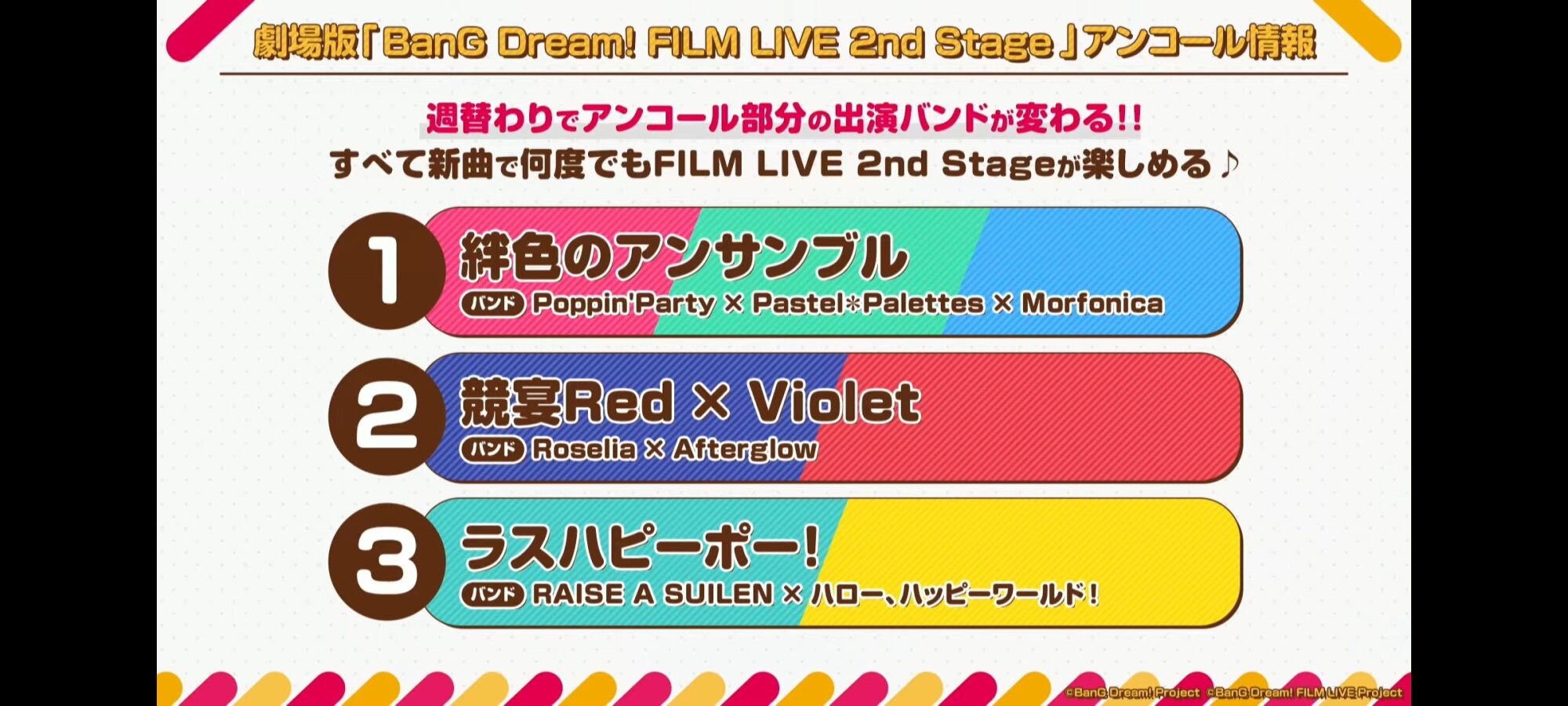 劇場版「BanG Dream! FILM LIVE 2nd Stage」アンコール情報

週替わりでアンコール部分の出演バンドが変わる!!
すべて新曲で何度でもFILM LIVE 2nd Stageが楽しめる♪

1 絆色のアンサンブル
バンド Poppin'Party × Pastel*Palettes × Morfonica

2 競宴Red × Violet
バンド Roselia × Afterglow

3 ラスハピーポー!
バンド RAISE A SUILEN × ハロー、ハッピーワールド!

©BanG Dream! Project ©BanG Dream! FILM LIVE Project